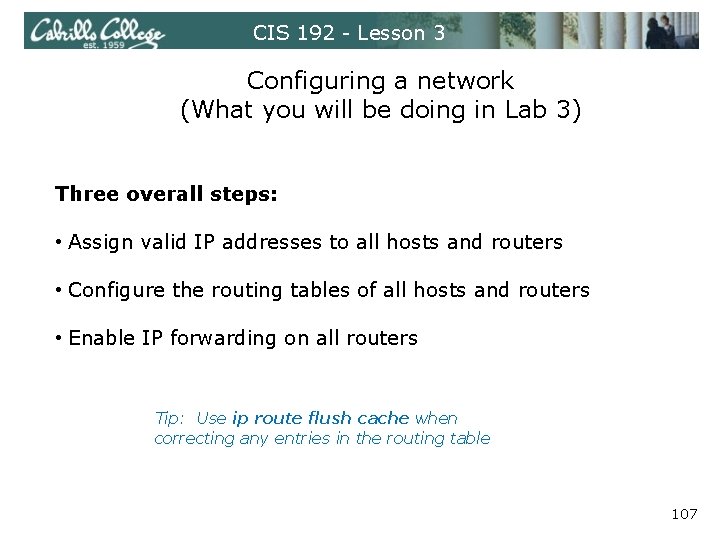 Cabrillo College
est. 1959

CIS 192 - Lesson 3

Configuring a network
(What you will be doing in Lab 3)

Three overall steps:

• Assign valid IP addresses to all hosts and routers

• Configure the routing tables of all hosts and routers

• Enable IP forwarding on all routers

Tip: Use ip route flush cache when correcting any entries in the routing table

107